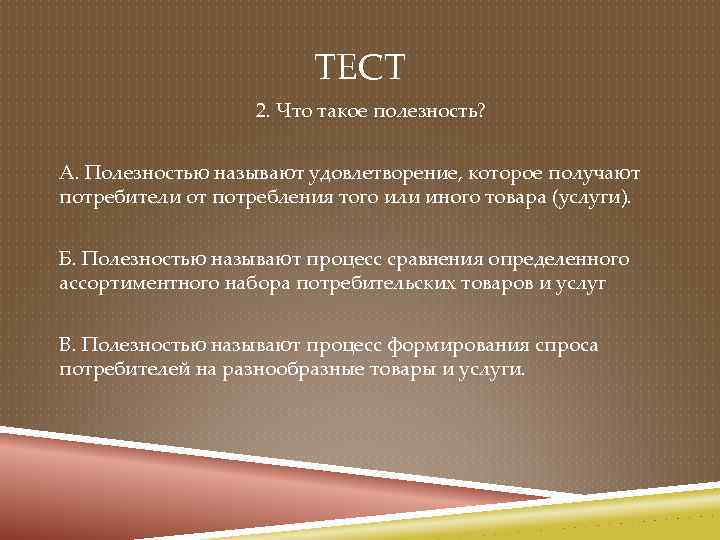 ТЕСТ

2. Что такое полезность?

А. Полезностью называют удовлетворение, которое получают потребители от потребления того или иного товара (услуги).

Б. Полезностью называют процесс сравнения определенного ассортиментного набора потребительских товаров и услуг

В. Полезностью называют процесс формирования спроса потребителей на разнообразные товары и услуги.